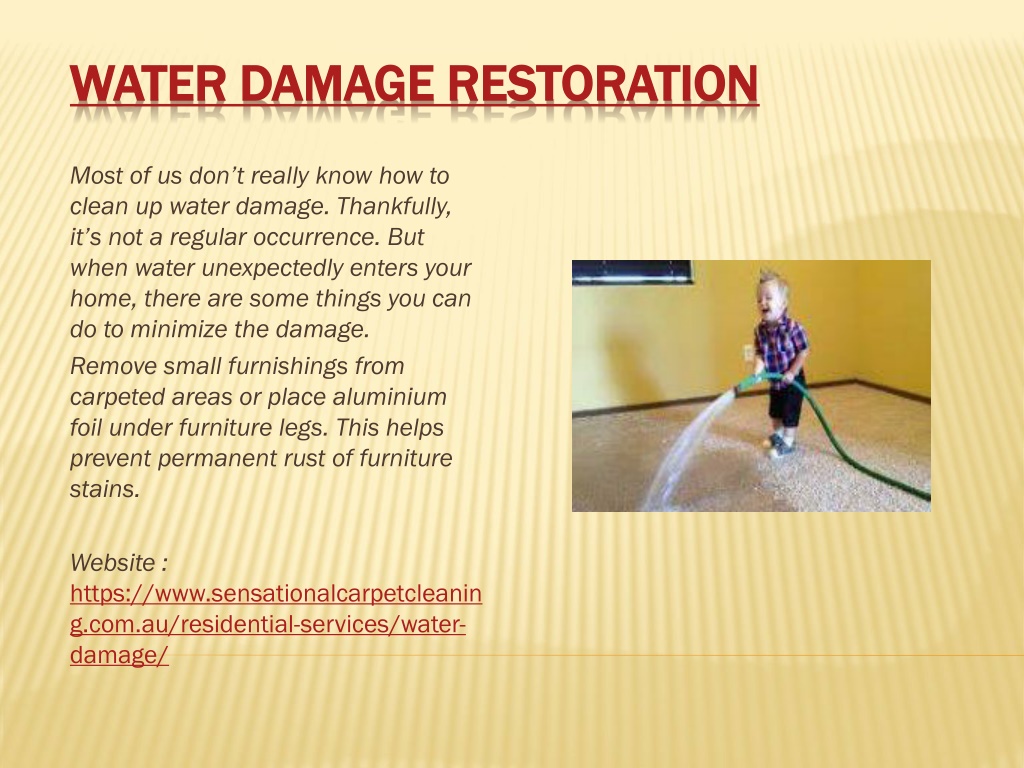 WATER DAMAGE RESTORATION

Most of us don't really know how to clean up water damage. Thankfully, it's not a regular occurrence. But when water unexpectedly enters your home, there are some things you can do to minimize the damage.

Remove small furnishings from carpeted areas or place aluminium foil under furniture legs. This helps prevent permanent rust of furniture stains.

Website : https://www.sensationalcarpetcleaning.com.au/residential-services/water-damage/